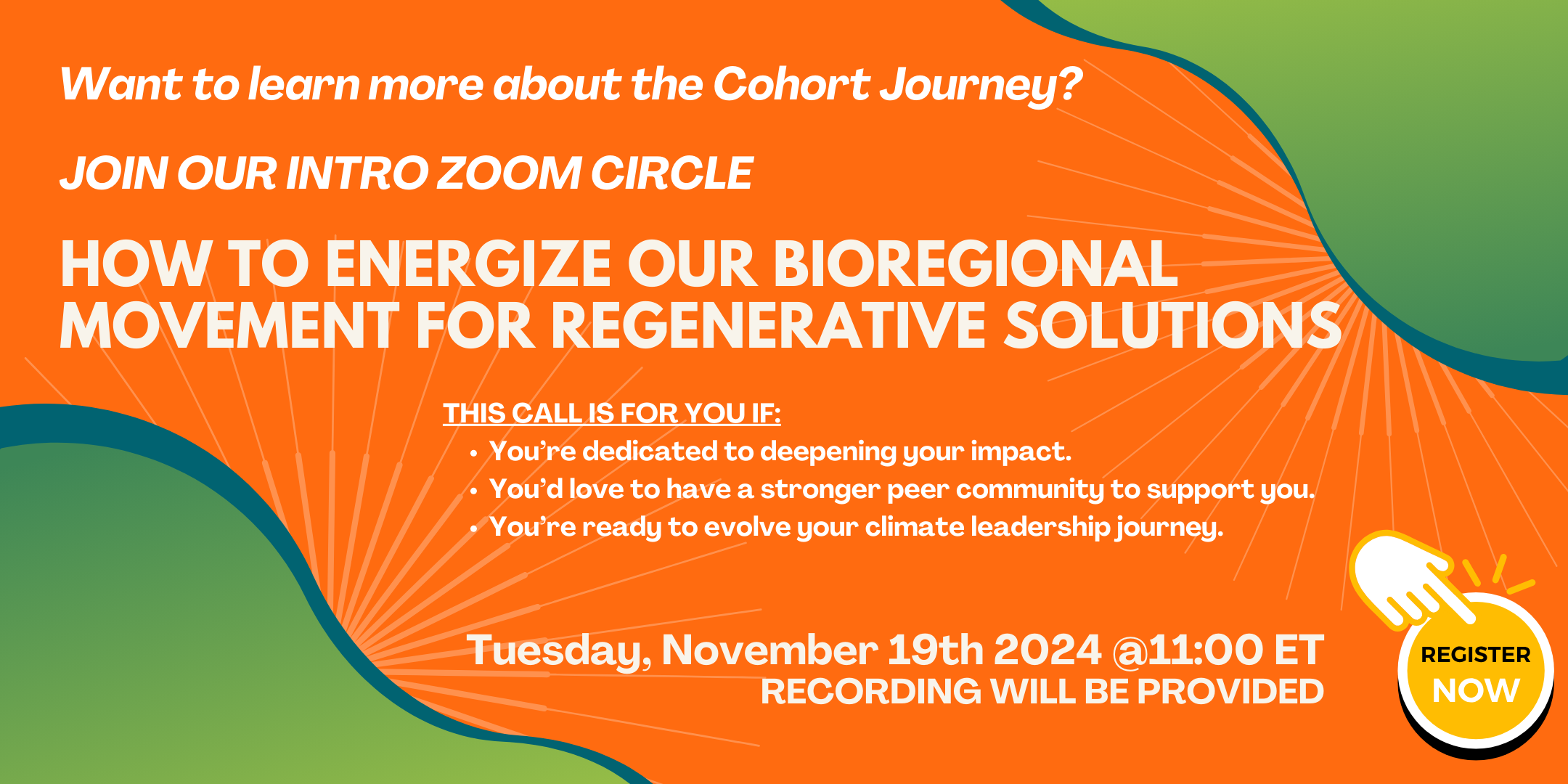 Want to learn more about the Cohort Journey?

JOIN OUR INTRO ZOOM CIRCLE

HOW TO ENERGIZE OUR BIOREGIONAL MOVEMENT FOR REGENERATIVE SOLUTIONS

THIS CALL IS FOR YOU IF:
• You're dedicated to deepening your impact.
• You'd love to have a stronger peer community to support you.
• You're ready to evolve your climate leadership journey.

Tuesday, November 19th 2024 @11:00 ET
RECORDING WILL BE PROVIDED

REGISTER NOW